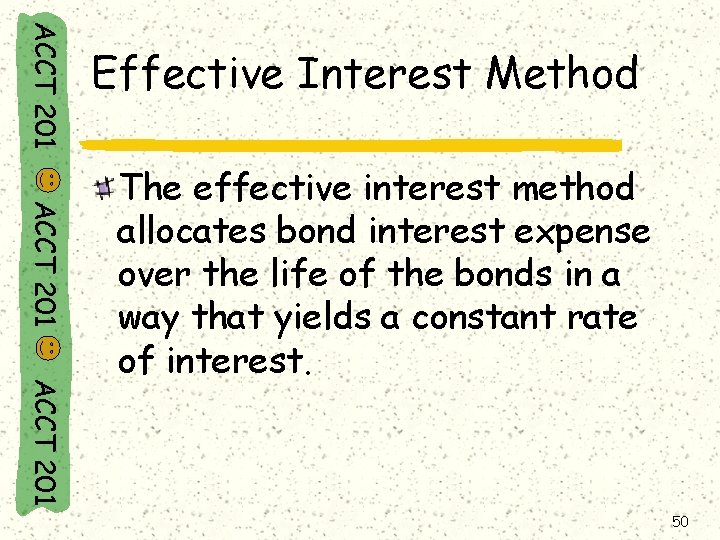 ACCT 201 ACCT 201 ACCT 201

Effective Interest Method

The effective interest method allocates bond interest expense over the life of the bonds in a way that yields a constant rate of interest.

50